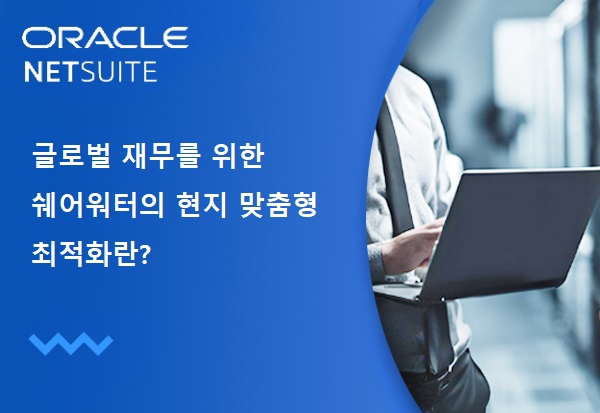 ORACLE
NETSUITE

글로벌 재무를 위한 쉐어워터의 현지 맞춤형 최적화란?